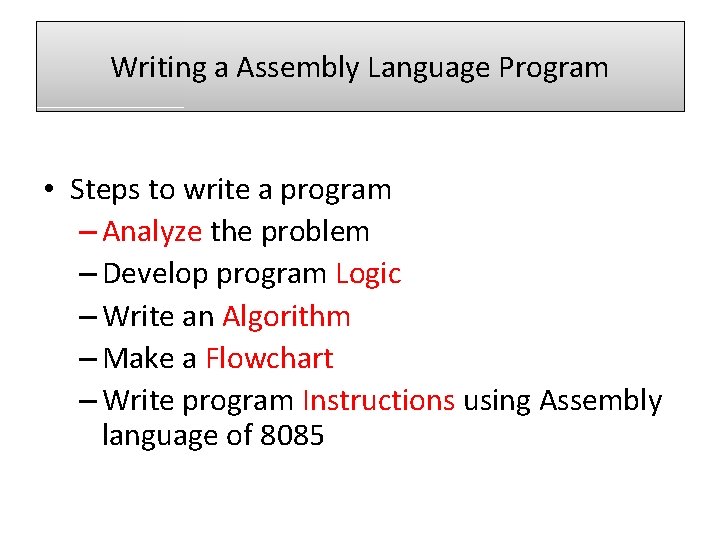 Writing a Assembly Language Program

• Steps to write a program
– Analyze the problem
– Develop program Logic
– Write an Algorithm
– Make a Flowchart
– Write program Instructions using Assembly language of 8085